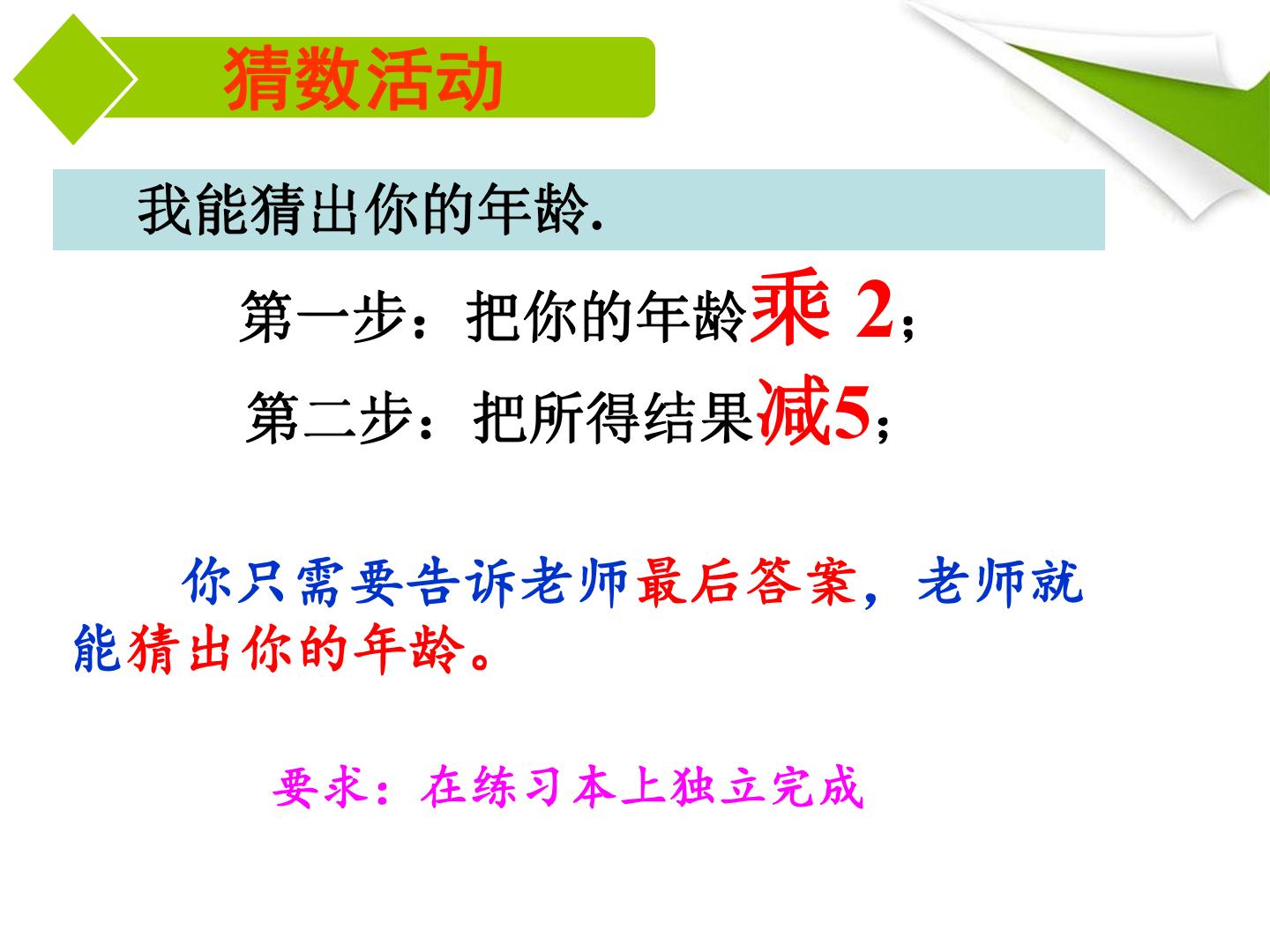 猜数活动

我能猜出你的年龄.

第一步：把你的年龄乘2；

第二步：把所得结果减5；

你只需要告诉老师最后答案，老师就能猜出你的年龄。

要求：在练习本上独立完成